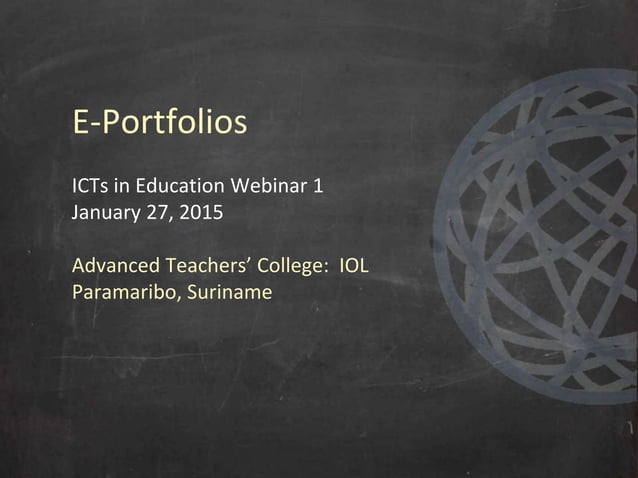 E-Portfolios

ICTs in Education Webinar 1
January 27, 2015

Advanced Teachers' College: IOL
Paramaribo, Suriname